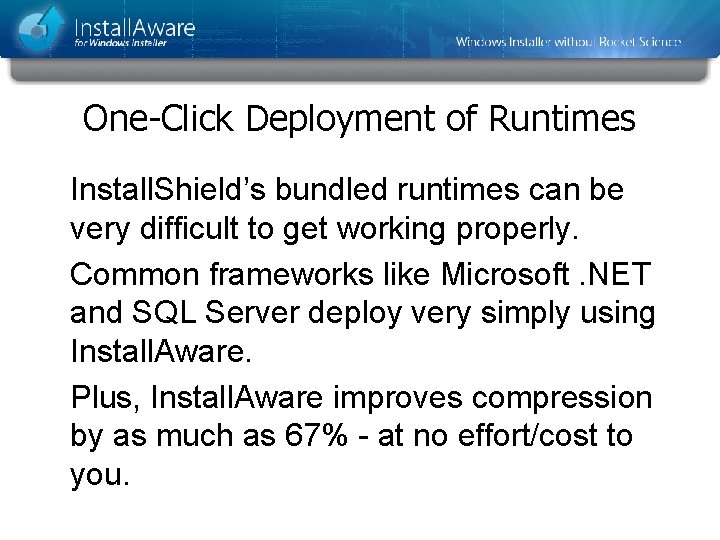 InstallAware
for Windows Installer

Windows Installer without Rocket Science

One-Click Deployment of Runtimes

InstallShield's bundled runtimes can be very difficult to get working properly.

Common frameworks like Microsoft .NET and SQL Server deploy very simply using InstallAware.

Plus, InstallAware improves compression by as much as 67% - at no effort/cost to you.